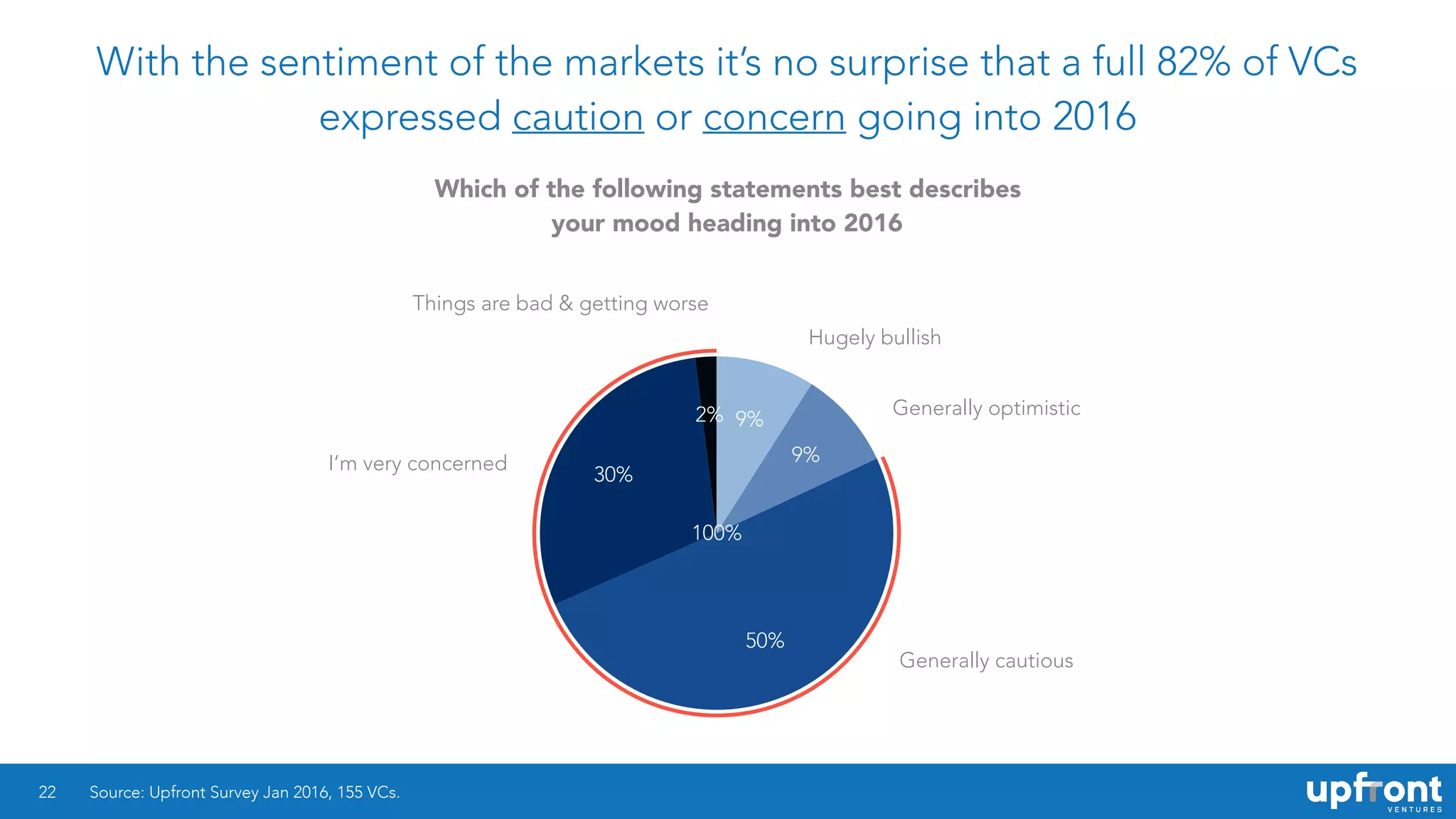 With the sentiment of the markets it's no surprise that a full 82% of VCs expressed caution or concern going into 2016

Which of the following statements best describes your mood heading into 2016

Things are bad & getting worse

Hugely bullish

Generally optimistic

I'm very concerned

Generally cautious

2%

9%

9%

30%

100%

50%

22 Source: Upfront Survey Jan 2016, 155 VCs.

upfront VENTURES